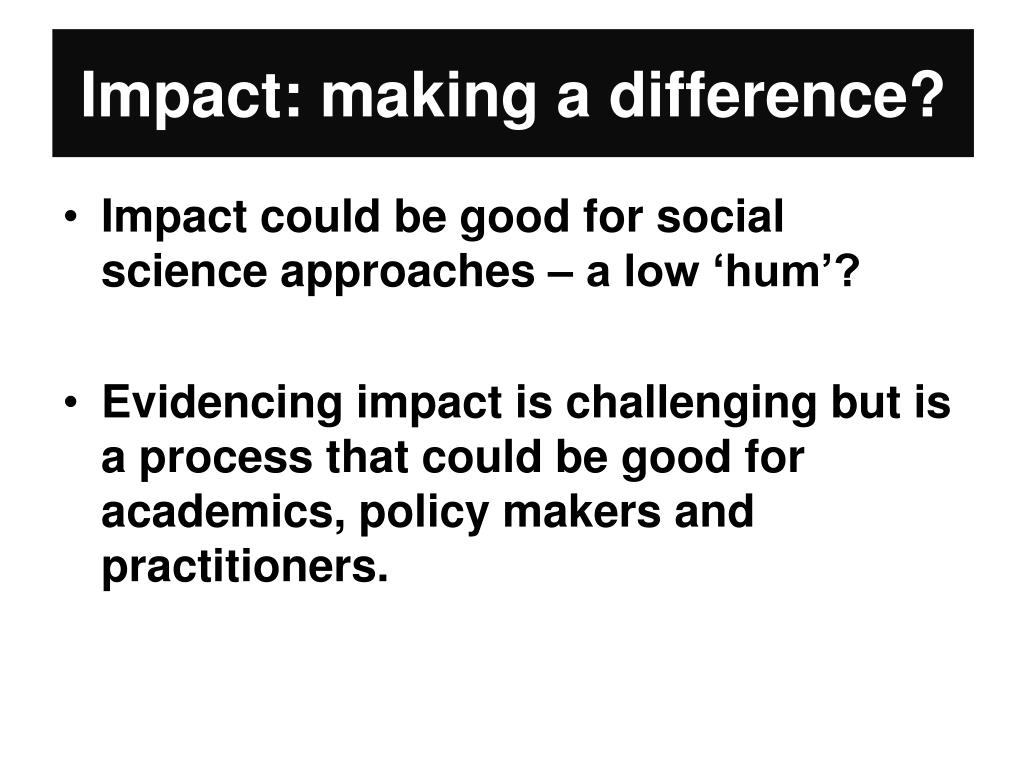 Impact: making a difference?

• Impact could be good for social science approaches – a low ‘hum’?

• Evidencing impact is challenging but is a process that could be good for academics, policy makers and practitioners.